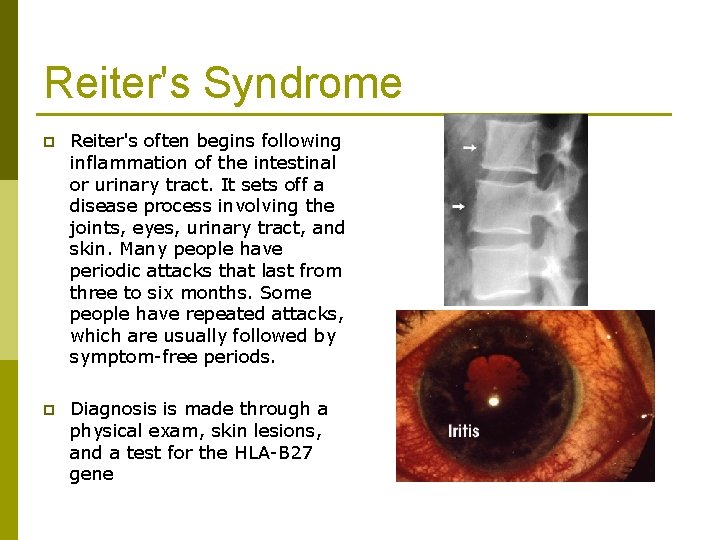 Reiter's Syndrome

Reiter's often begins following inflammation of the intestinal or urinary tract. It sets off a disease process involving the joints, eyes, urinary tract, and skin. Many people have periodic attacks that last from three to six months. Some people have repeated attacks, which are usually followed by symptom-free periods.

Diagnosis is made through a physical exam, skin lesions, and a test for the HLA-B27 gene

Iritis